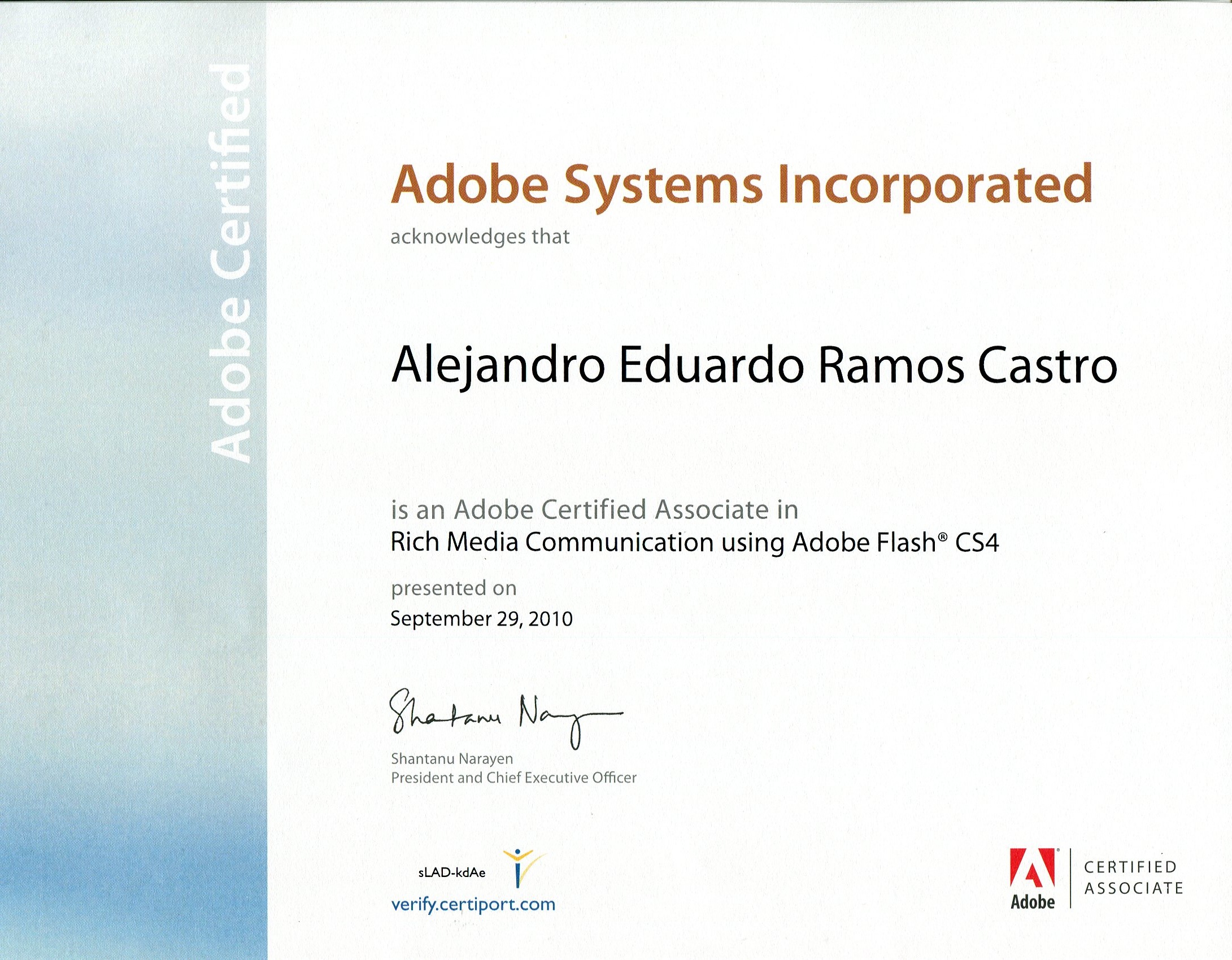 Adobe Certified

Adobe Systems Incorporated
acknowledges that

Alejandro Eduardo Ramos Castro

is an Adobe Certified Associate in
Rich Media Communication using Adobe Flash® CS4

presented on
September 29, 2010

Shantanu Narayen

Shantanu Narayen
President and Chief Executive Officer

sLAD-kdAe
verify.certiport.com

Adobe
CERTIFIED
ASSOCIATE